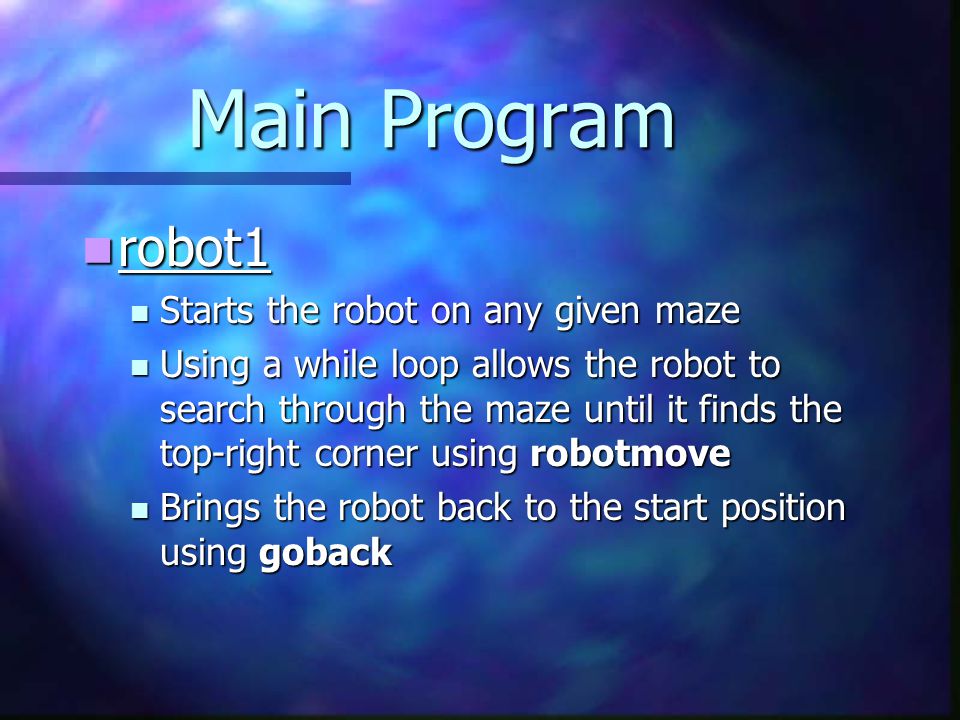 Main Program

robot1

Starts the robot on any given maze

Using a while loop allows the robot to search through the maze until it finds the top-right corner using robotmove

Brings the robot back to the start position using goback